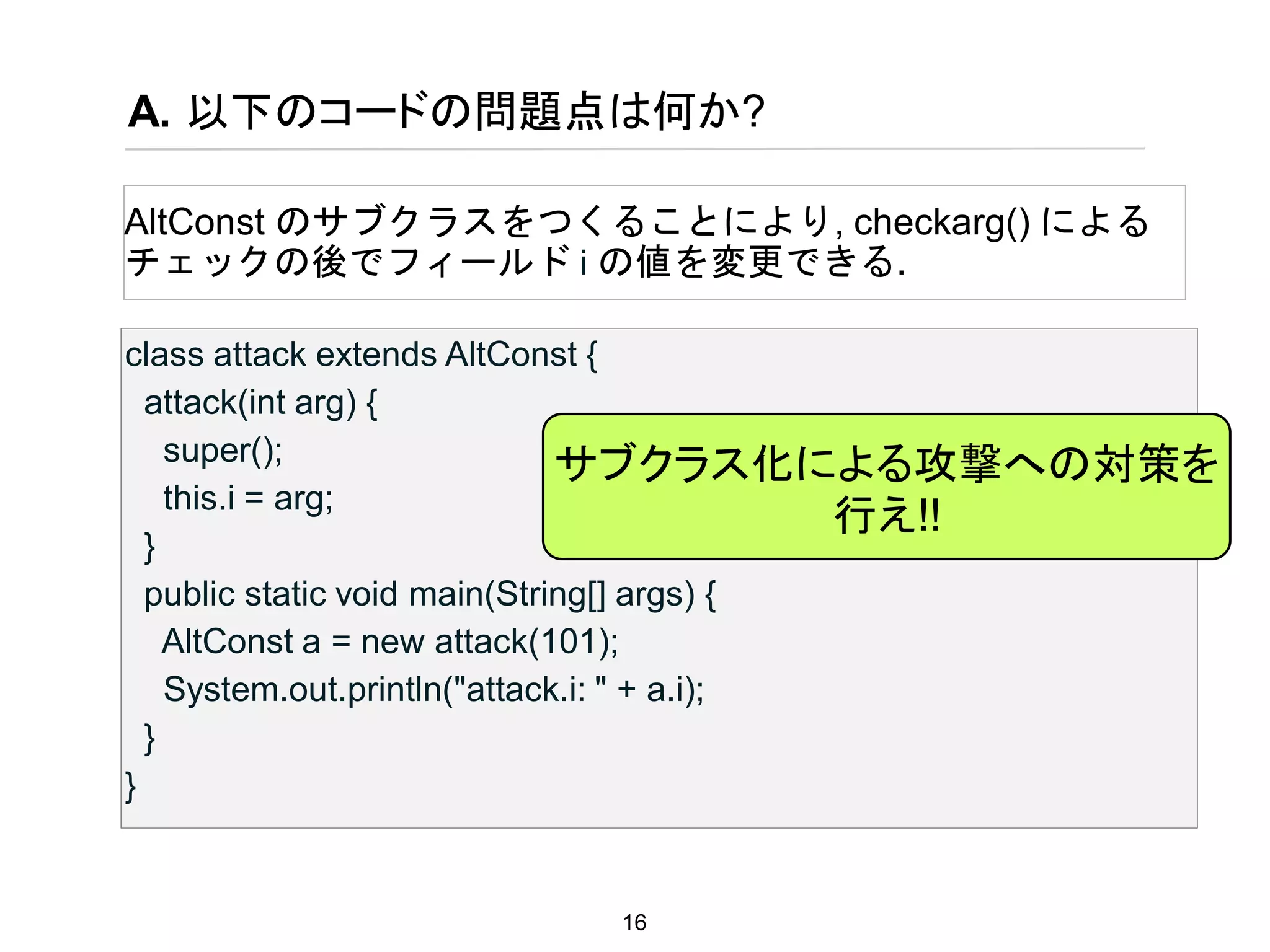 A. 以下のコードの問題点は何か?

AltConst のサブクラスをつくることにより, checkarg() によるチェックの後でフィールド i の値を変更できる.

class attack extends AltConst {
  attack(int arg) {
    super();
    this.i = arg;
  }
  public static void main(String[] args) {
    AltConst a = new attack(101);
    System.out.println("attack.i: " + a.i);
  }
}

サブクラス化による攻撃への対策を行え!!

16